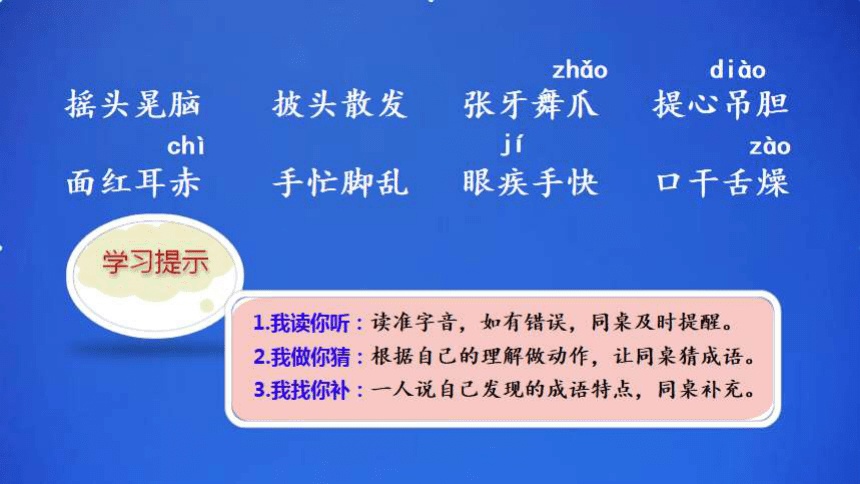 zhǎo diào
摇头晃脑 披头散发 张牙舞爪 提心吊胆
chì jí zào
面红耳赤 手忙脚乱 眼疾手快 口干舌燥

学习提示

1.我读你听：读准字音，如有错误，同桌及时提醒。
2.我做你猜：根据自己的理解做动作，让同桌猜成语。
3.我找你补：一人说自己发现的成语特点，同桌补充。